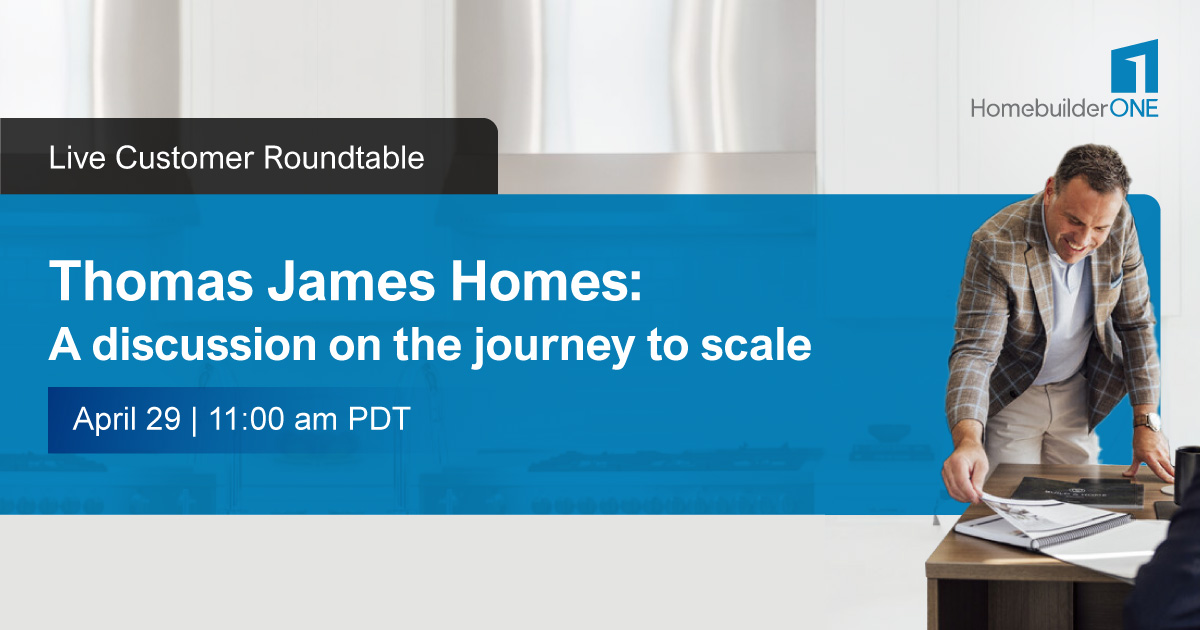 1
HomebuilderONE

Live Customer Roundtable

Thomas James Homes:
A discussion on the journey to scale

April 29 | 11:00 am PDT